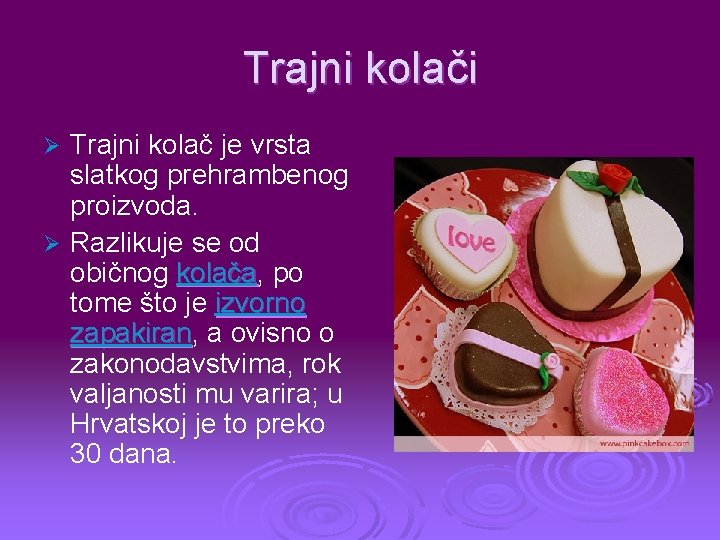 Trajni kolači

➢ Trajni kolač je vrsta slatkog prehrambenog proizvoda.

➢ Razlikuje se od običnog kolača, po tome što je izvorno zapakiran, a ovisno o zakonodavstvima, rok valjanosti mu varira; u Hrvatskoj je to preko 30 dana.

love

www.pinkcakebox.com